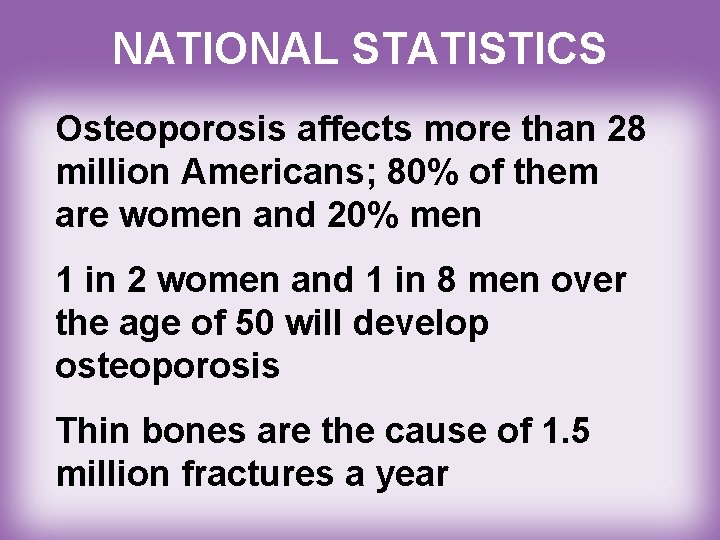 NATIONAL STATISTICS

Osteoporosis affects more than 28 million Americans; 80% of them are women and 20% men

1 in 2 women and 1 in 8 men over the age of 50 will develop osteoporosis

Thin bones are the cause of 1.5 million fractures a year